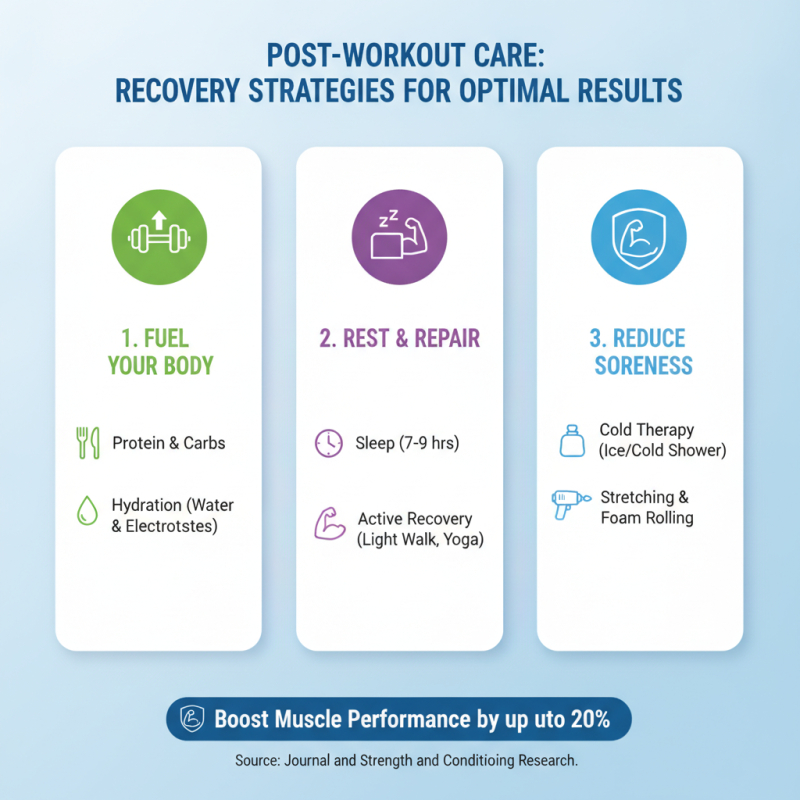 POST-WORKOUT CARE:
RECOVERY STRATEGIES FOR OPTIMAL RESULTS

1. FUEL YOUR BODY

Protein & Carbs

Hydration (Water & Electrotstes)

2. REST & REPAIR

Sleep (7-9 hrs)

Active Recovery (Light Walk, Yoga)

3. REDUCE SORENESS

Cold Therapy (Ice/Cold Shower)

Stretching & Foam Rolling

Boost Muscle Performance by up uto 20%

Source: Journal and Strength and Conditioing Research.